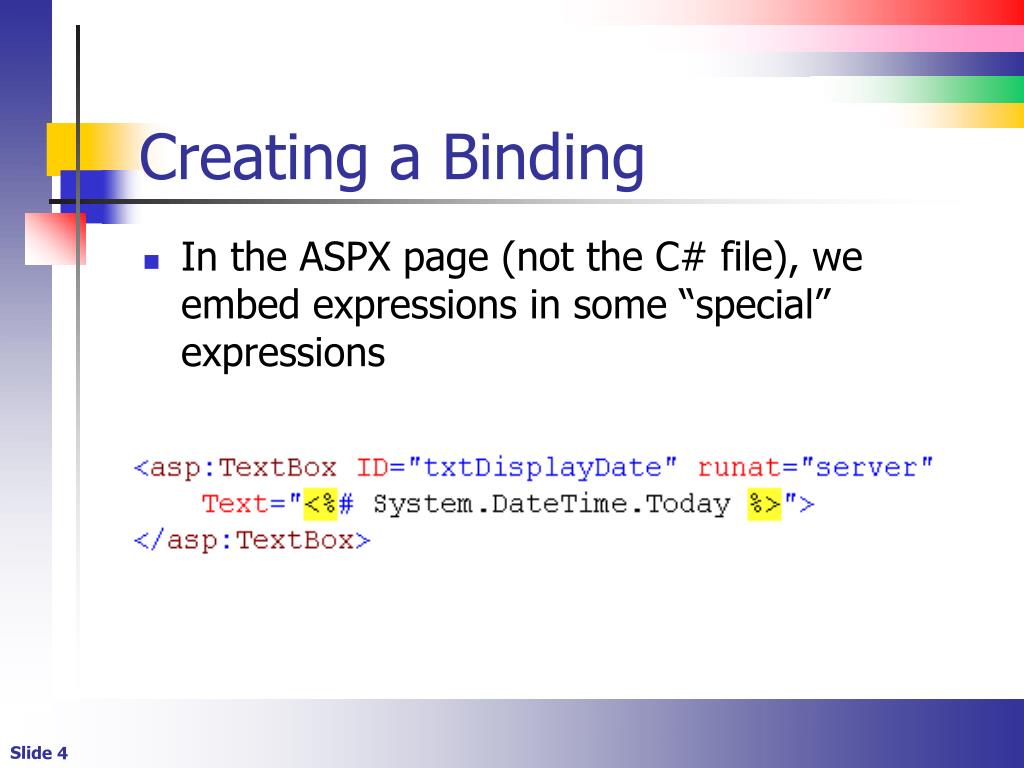 Creating a Binding

In the ASPX page (not the C# file), we embed expressions in some “special” expressions

<asp:TextBox ID="txtDisplayDate" runat="server"
Text="<%# System.DateTime.Today %>">
</asp:TextBox>

Slide 4